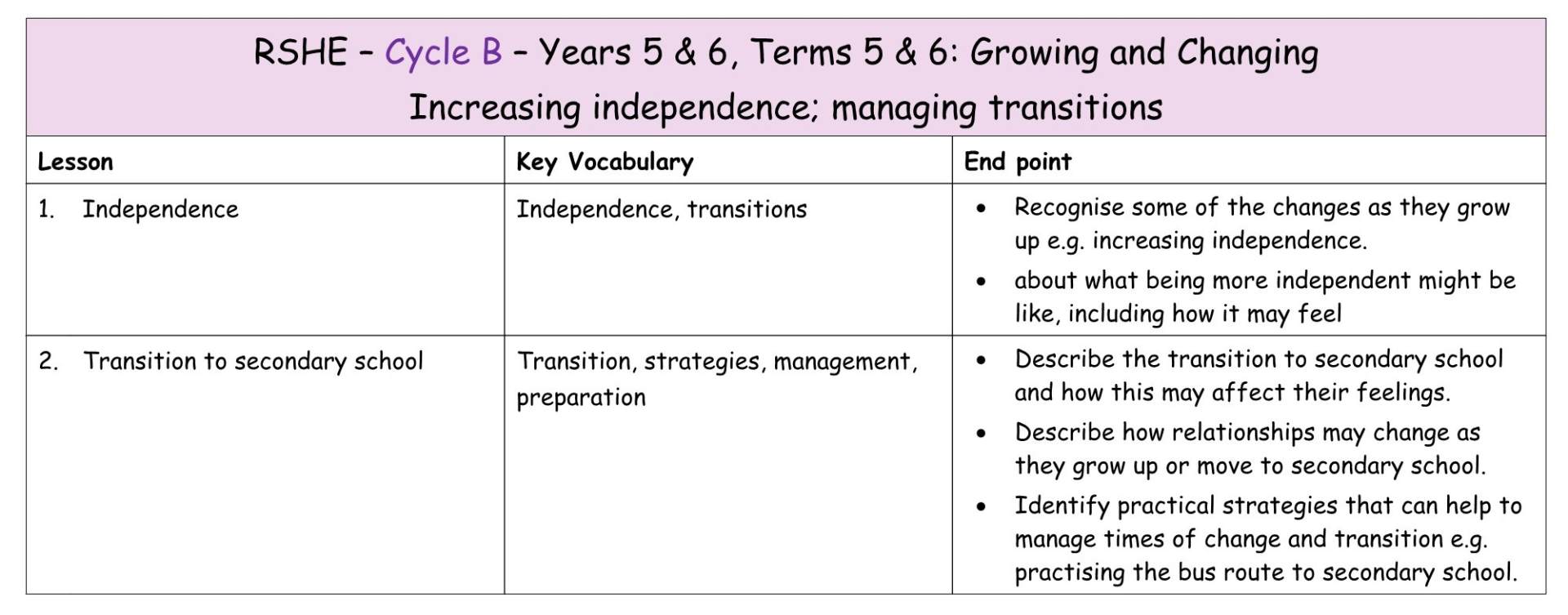 RSHE – Cycle B – Years 5 & 6, Terms 5 & 6: Growing and Changing
Increasing independence; managing transitions

| Lesson | Key Vocabulary | End point |
|---|---|---|
| 1. Independence | Independence, transitions | • Recognise some of the changes as they grow up e.g. increasing independence. • about what being more independent might be like, including how it may feel |
| 2. Transition to secondary school | Transition, strategies, management, preparation | • Describe the transition to secondary school and how this may affect their feelings. • Describe how relationships may change as they grow up or move to secondary school. • Identify practical strategies that can help to manage times of change and transition e.g. practising the bus route to secondary school. |